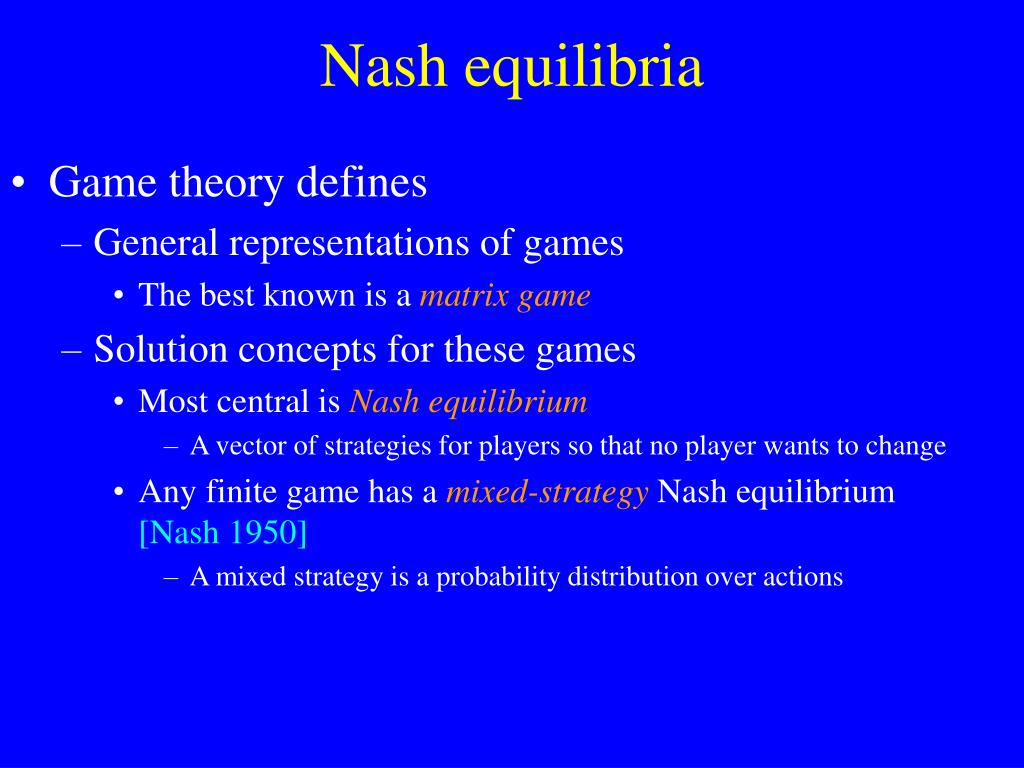 Nash equilibria

• Game theory defines
– General representations of games
• The best known is a matrix game
– Solution concepts for these games
• Most central is Nash equilibrium
– A vector of strategies for players so that no player wants to change
• Any finite game has a mixed-strategy Nash equilibrium [Nash 1950]
– A mixed strategy is a probability distribution over actions